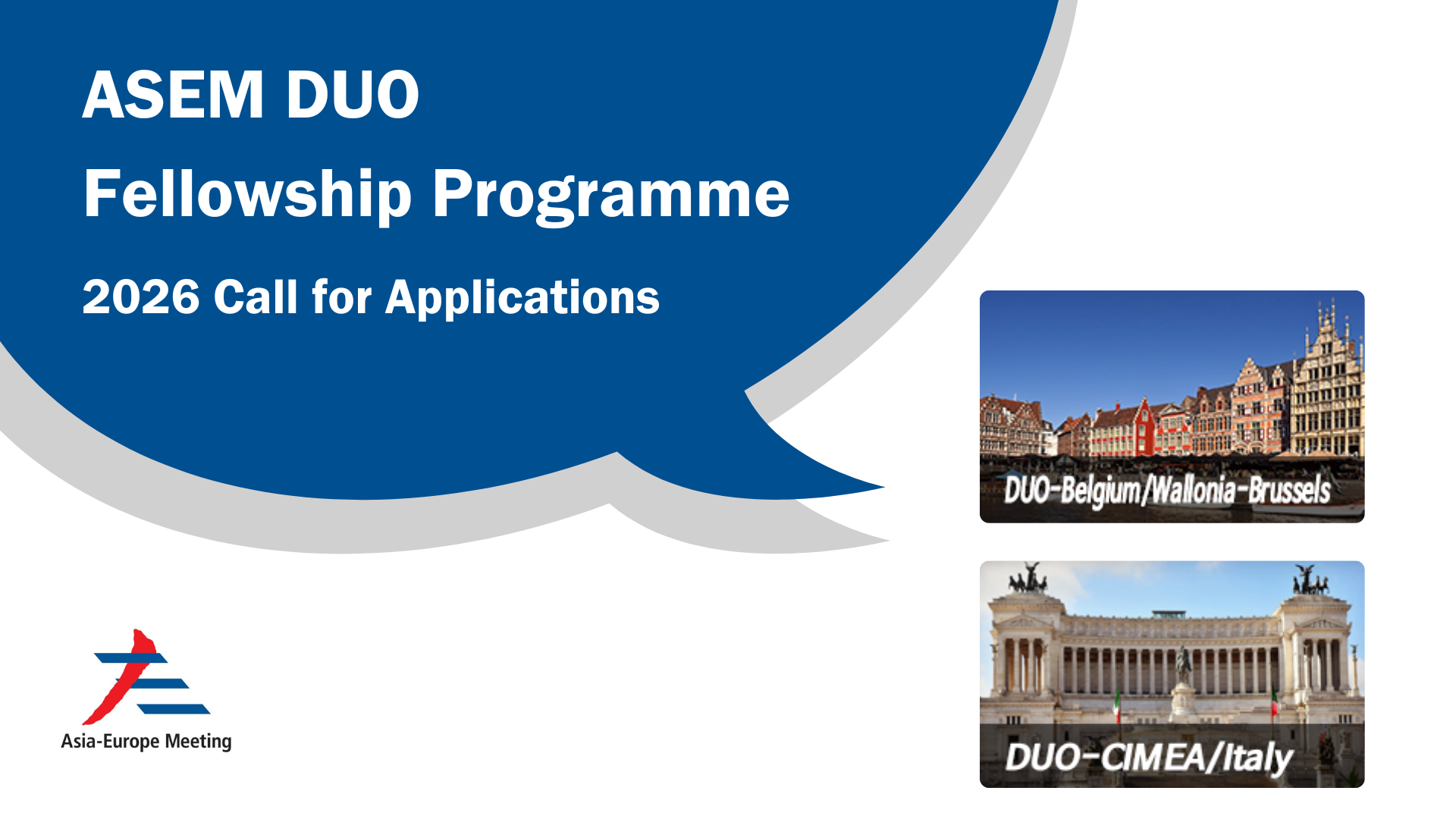 ASEM DUO
Fellowship Programme
2026 Call for Applications

DUO-Belgium/Wallonia-Brussels

DUO-CIMEA/Italy

Asia-Europe Meeting